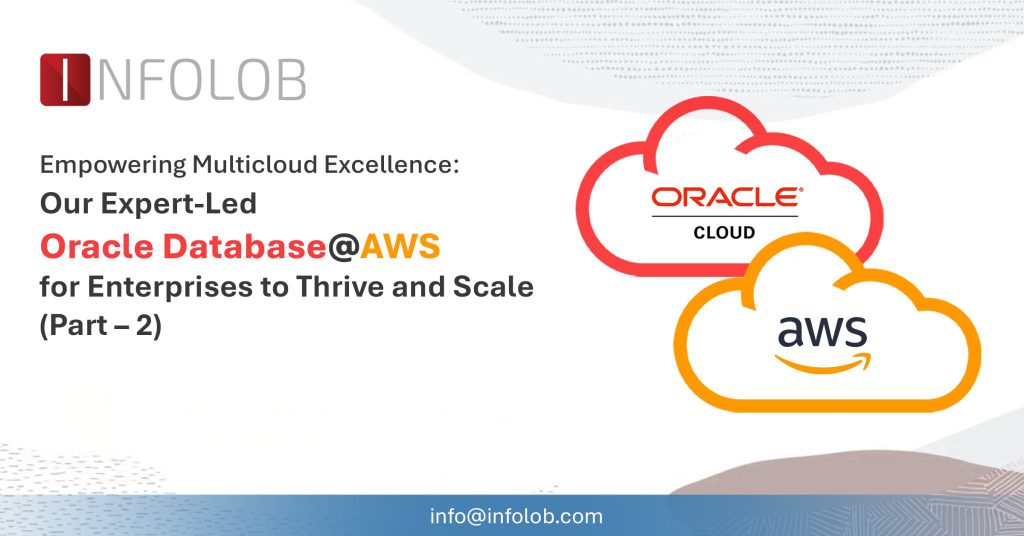 INFOLOB

Empowering Multicloud Excellence:
Our Expert-Led
Oracle Database@AWS
for Enterprises to Thrive and Scale
(Part – 2)

ORACLE®
CLOUD

aws

info@infolob.com